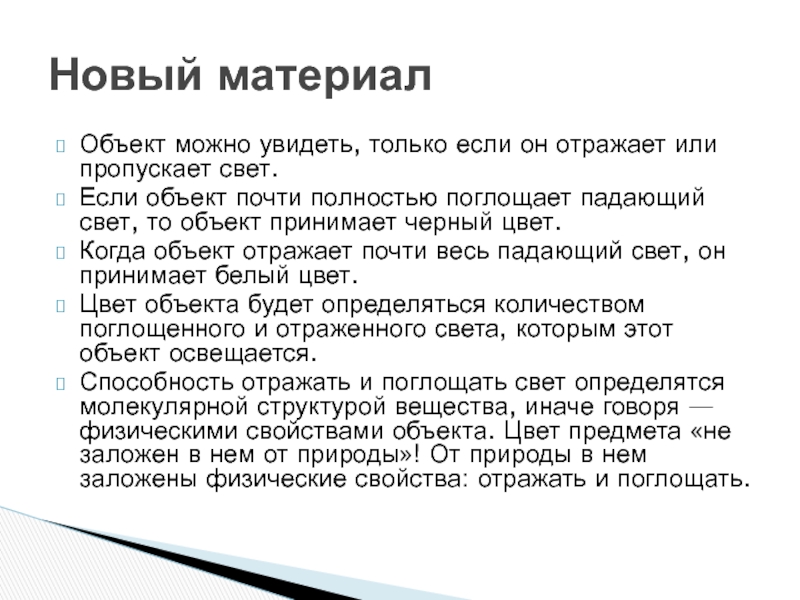 Новый материал

Объект можно увидеть, только если он отражает или пропускает свет.

Если объект почти полностью поглощает падающий свет, то объект принимает черный цвет.

Когда объект отражает почти весь падающий свет, он принимает белый цвет.

Цвет объекта будет определяться количеством поглощенного и отраженного света, которым этот объект освещается.

Способность отражать и поглощать свет определятся молекулярной структурой вещества, иначе говоря — физическими свойствами объекта. Цвет предмета «не заложен в нем от природы»! От природы в нем заложены физические свойства: отражать и поглощать.